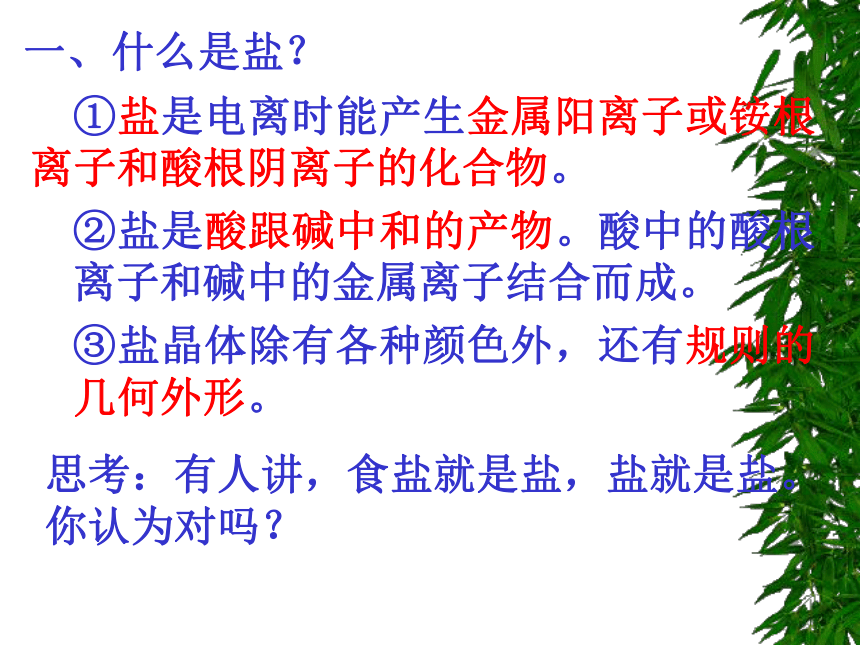 一、什么是盐?

①盐是电离时能产生金属阳离子或铵根离子和酸根阴离子的化合物。

②盐是酸跟碱中和的产物。酸中的酸根离子和碱中的金属离子结合而成。

③盐晶体除有各种颜色外，还有规则的几何外形。

思考：有人讲，食盐就是盐，盐就是盐。你认为对吗?